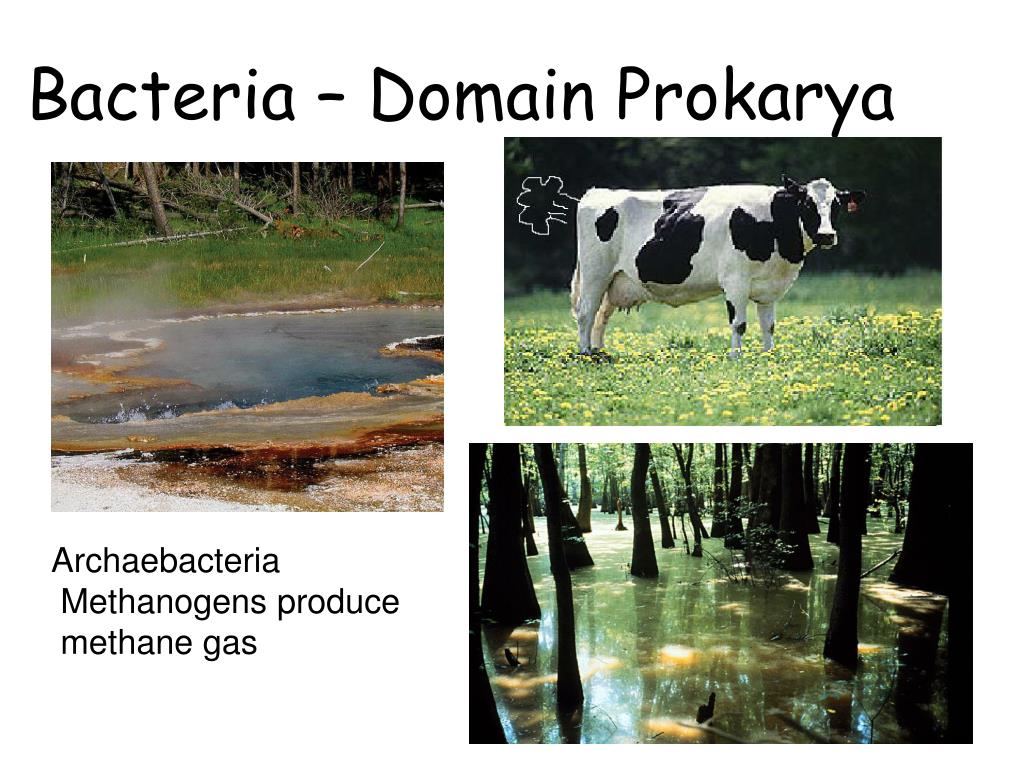 Bacteria – Domain Prokarya

Archaebacteria
Methanogens produce methane gas